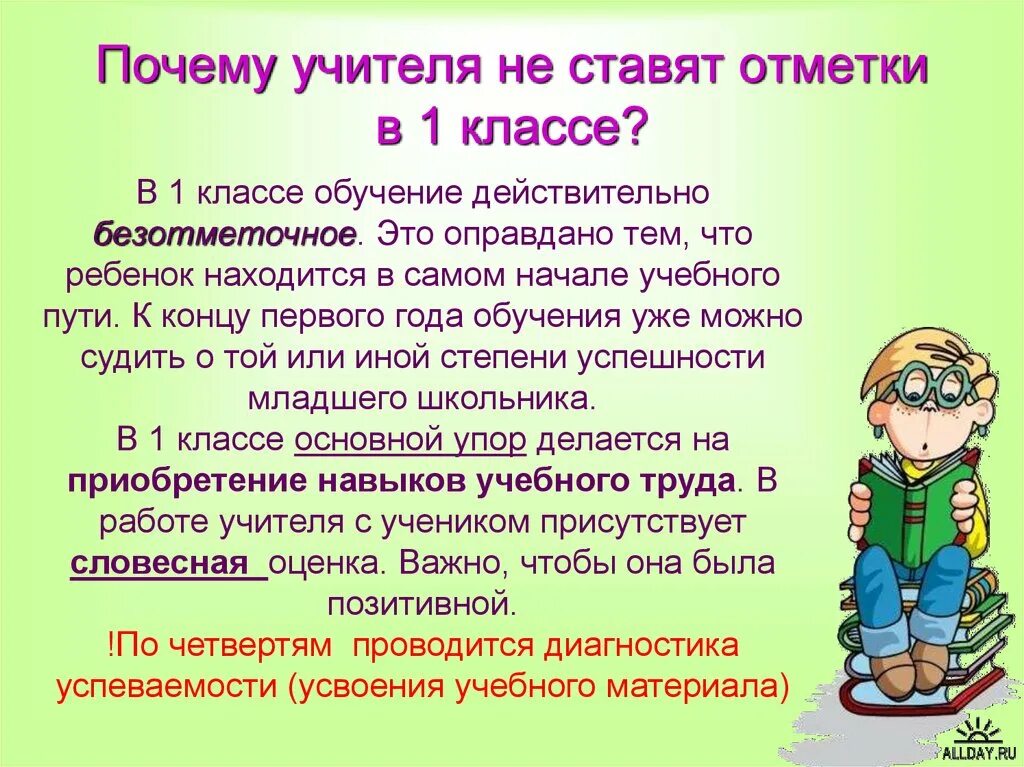 Почему учителя не ставят отметки в 1 классе?

В 1 классе обучение действительно безотметочное. Это оправдано тем, что ребенок находится в самом начале учебного пути. К концу первого года обучения уже можно судить о той или иной степени успешности младшего школьника.

В 1 классе основной упор делается на приобретение навыков учебного труда. В работе учителя с учеником присутствует словесная оценка. Важно, чтобы она была позитивной.

!По четвертям проводится диагностика успеваемости (усвоения учебного материала)

ALLDAY.RU